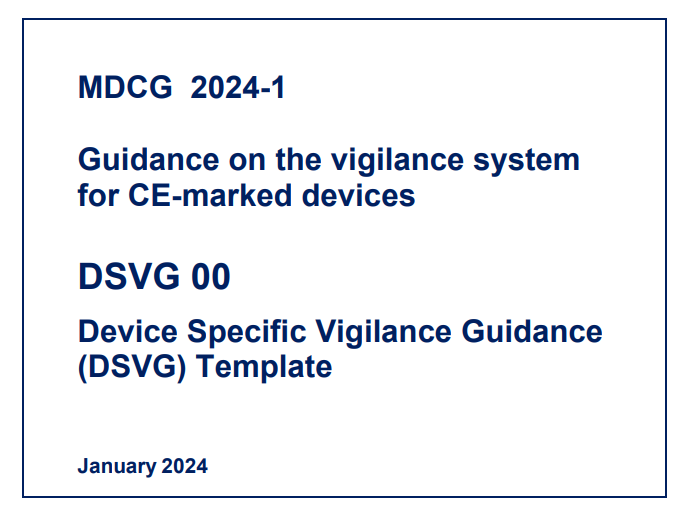 MDCG 2024-1

Guidance on the vigilance system for CE-marked devices

DSVG 00

Device Specific Vigilance Guidance (DSVG) Template

January 2024